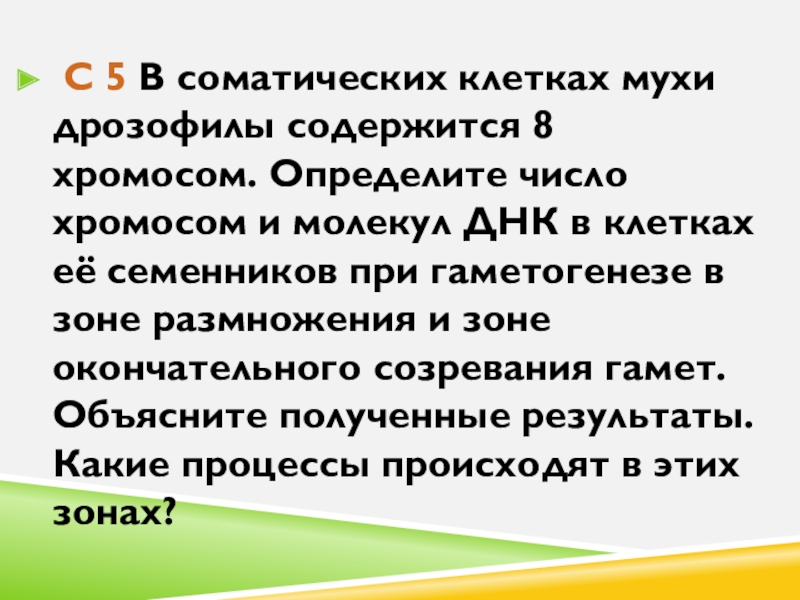 С 5 В соматических клетках мухи дрозофилы содержится 8 хромосом. Определите число хромосом и молекул ДНК в клетках её семенников при гаметогенезе в зоне размножения и зоне окончательного созревания гамет. Объясните полученные результаты. Какие процессы происходят в этих зонах?